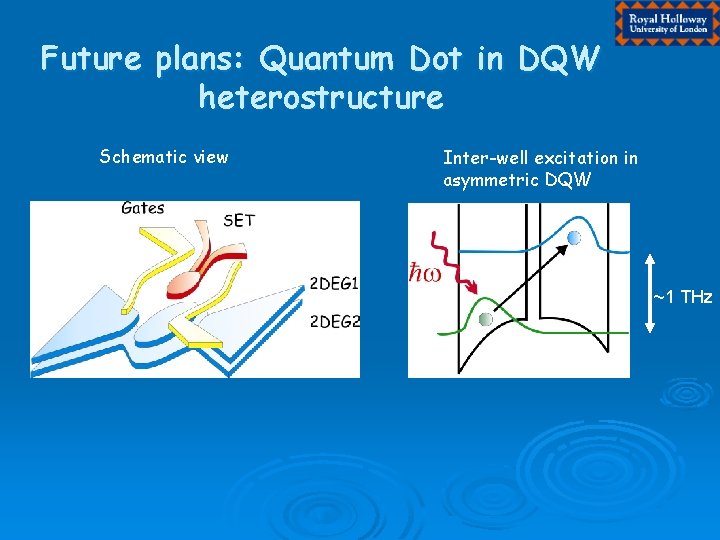 Royal Holloway
University of London

Future plans: Quantum Dot in DQW heterostructure

Schematic view

Gates
SET
2DEG1
2DEG2

Inter-well excitation in asymmetric DQW

$\hbar\omega$
~1 THz